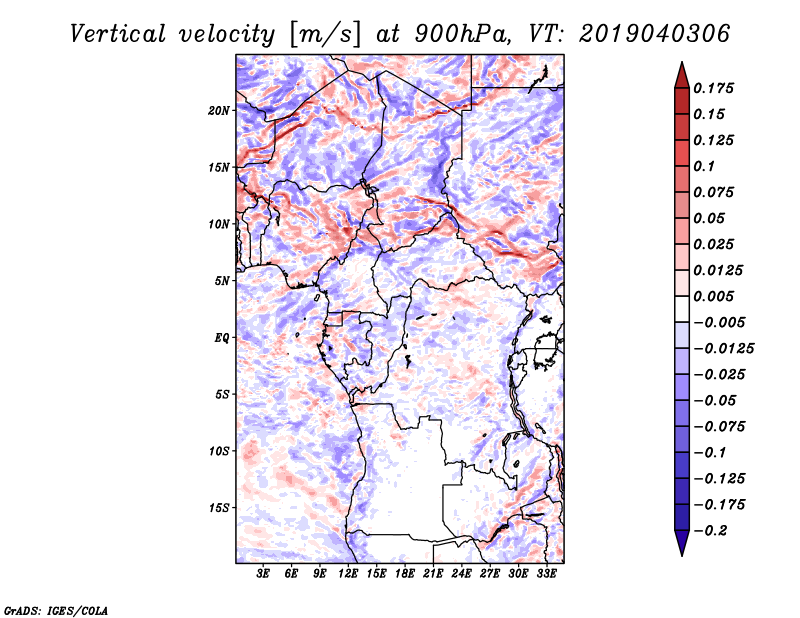 Vertical velocity [m/s] at 900hPa, VT: 2019040306

20N
15N
10N
5N
EQ
5S
10S
15S

3E 6E 9E 12E 15E 18E 21E 24E 27E 30E 33E

0.175
0.15
0.125
0.1
0.075
0.05
0.025
0.0125
0.005
−0.005
−0.0125
−0.025
−0.05
−0.075
−0.1
−0.125
−0.175
−0.2

GrADS: IGES/COLA